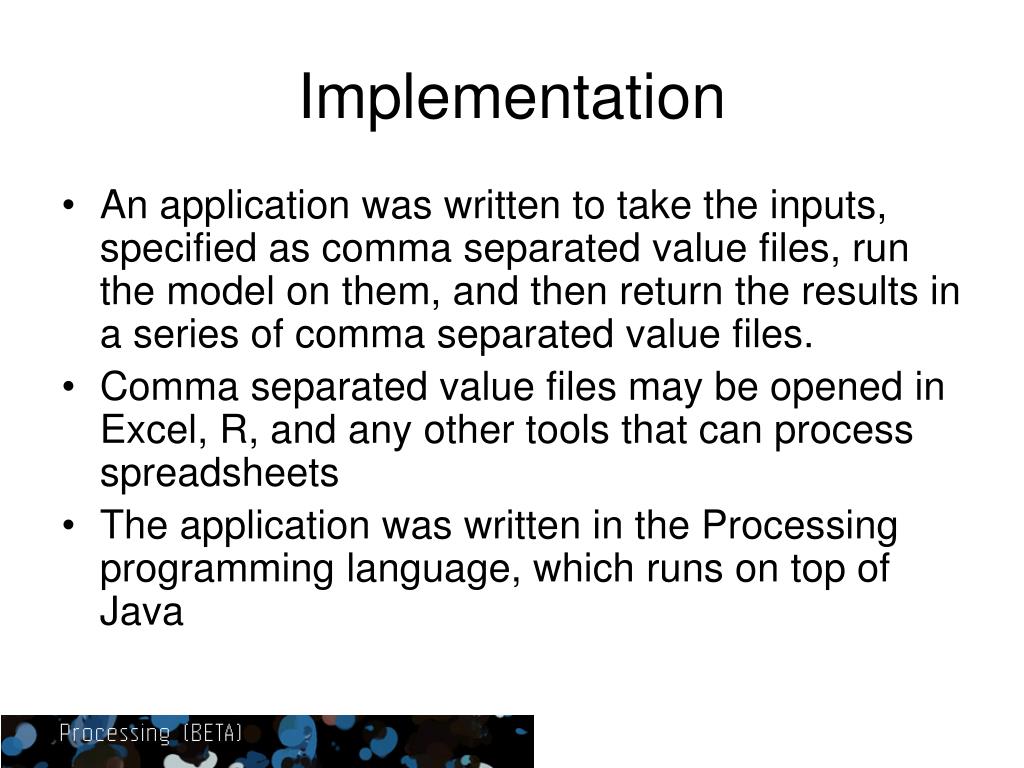 Implementation

• An application was written to take the inputs, specified as comma separated value files, run the model on them, and then return the results in a series of comma separated value files.
• Comma separated value files may be opened in Excel, R, and any other tools that can process spreadsheets
• The application was written in the Processing programming language, which runs on top of Java

Processing (BETA)